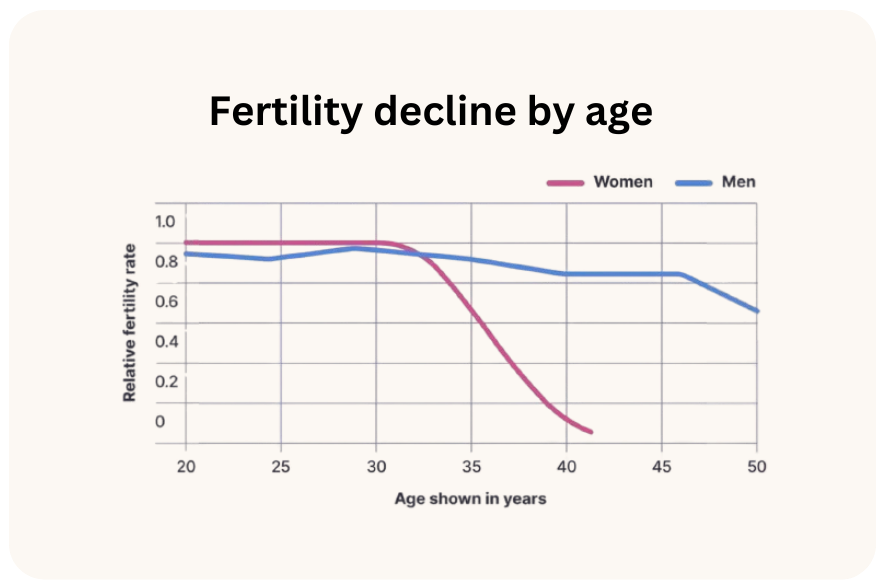 Fertility decline by age

Women
Men

Relative fertility rate

1.0
0.8
0.6
0.4
0.2
0

20
25
30
35
40
45
50

Age shown in years